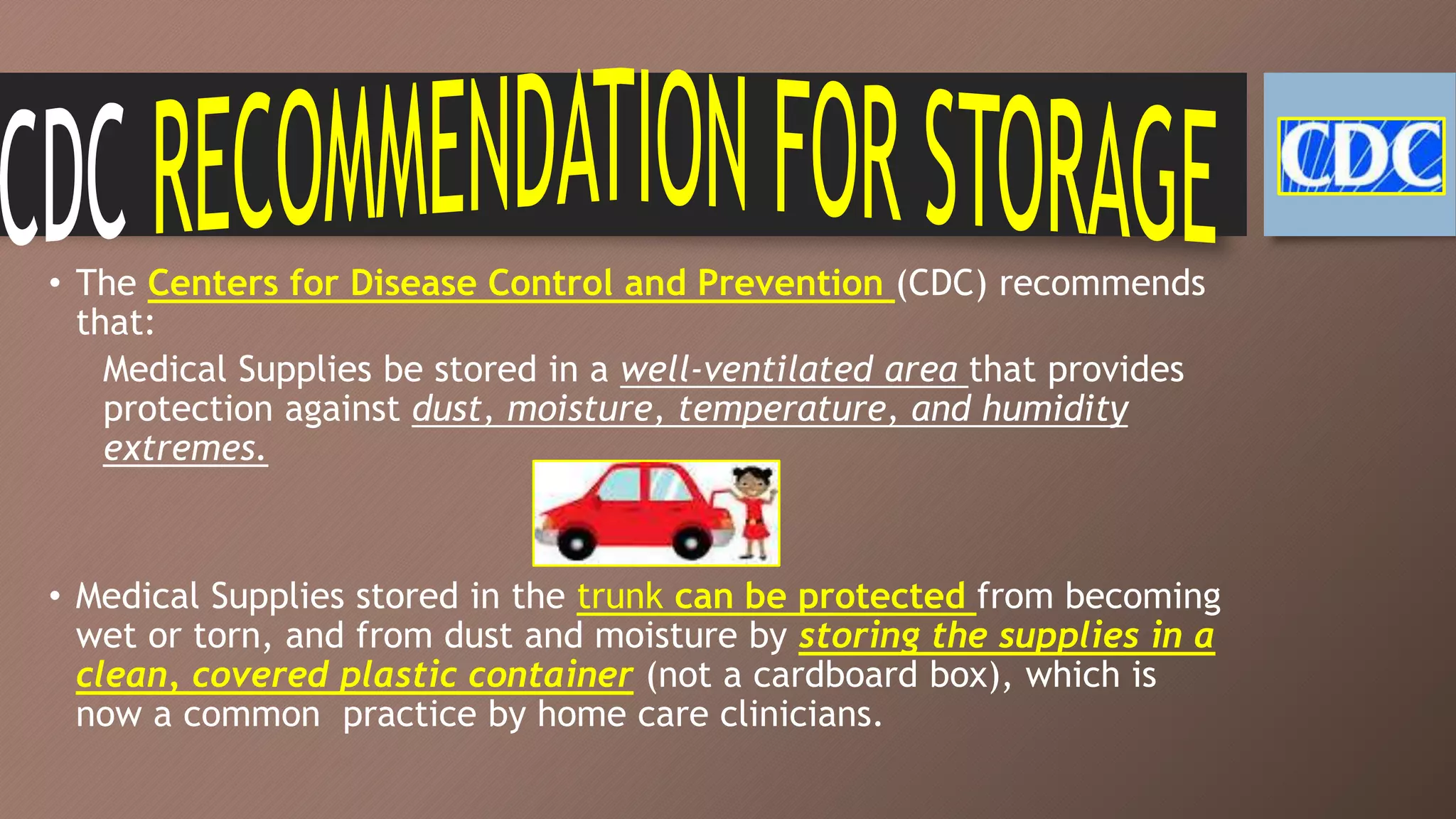 CDC RECOMMENDATION FOR STORAGE

CDC

• The Centers for Disease Control and Prevention (CDC) recommends that:

Medical Supplies be stored in a well-ventilated area that provides protection against dust, moisture, temperature, and humidity extremes.

• Medical Supplies stored in the trunk can be protected from becoming wet or torn, and from dust and moisture by storing the supplies in a clean, covered plastic container (not a cardboard box), which is now a common practice by home care clinicians.